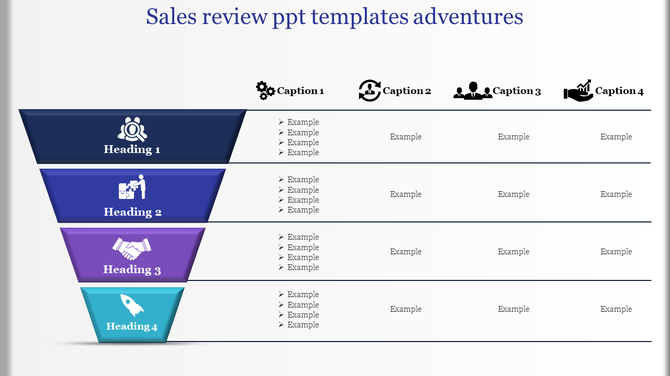 Sales review ppt templates adventures

| | Caption 1 | Caption 2 | Caption 3 | Caption 4 |
|---|---|---|---|---|
| Heading 1 | ➢ Example ➢ Example ➢ Example ➢ Example | Example | Example | Example |
| Heading 2 | ➢ Example ➢ Example ➢ Example ➢ Example | Example | Example | Example |
| Heading 3 | ➢ Example ➢ Example ➢ Example ➢ Example | Example | Example | Example |
| Heading 4 | ➢ Example ➢ Example ➢ Example ➢ Example | Example | Example | Example |